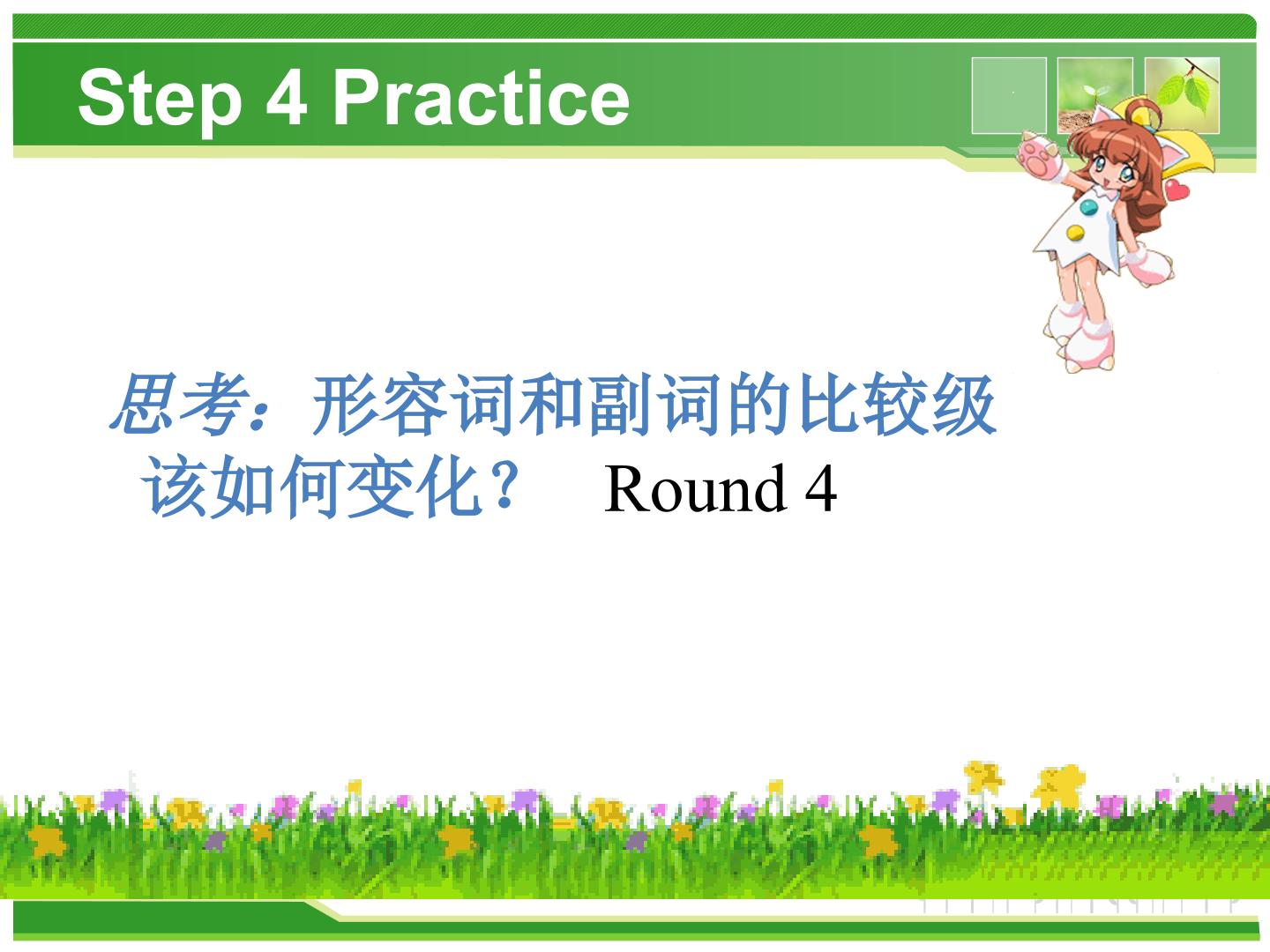 Step 4 Practice

思考：形容词和副词的比较级该如何变化？ Round 4